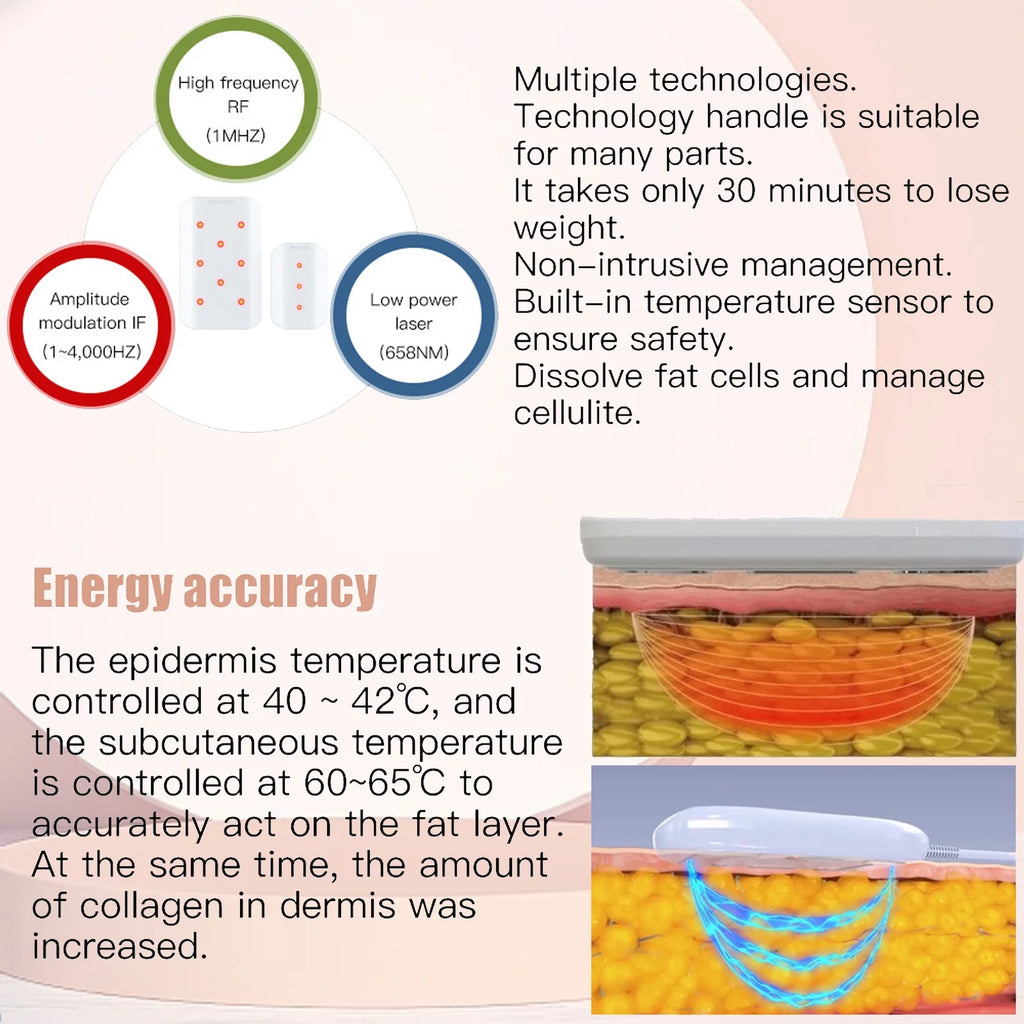 High frequency RF
(1MHZ)

Amplitude modulation IF
(1~4,000HZ)

Low power laser
(658NM)

Multiple technologies.
Technology handle is suitable for many parts.
It takes only 30 minutes to lose weight.
Non-intrusive management.
Built-in temperature sensor to ensure safety.
Dissolve fat cells and manage cellulite.

Energy accuracy

The epidermis temperature is controlled at 40 ~ 42℃, and the subcutaneous temperature is controlled at 60~65℃ to accurately act on the fat layer. At the same time, the amount of collagen in dermis was increased.